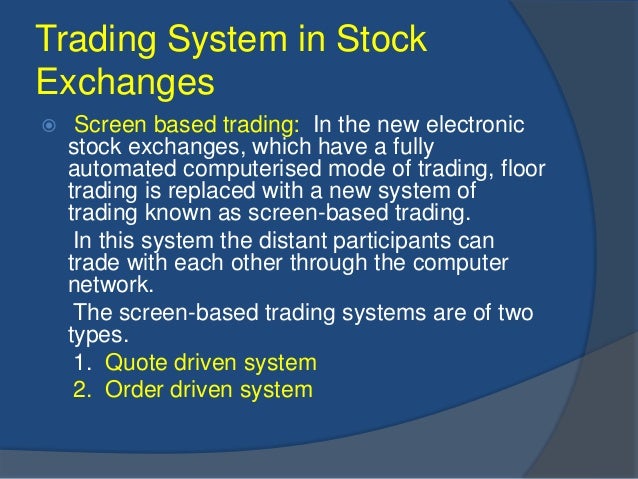 Trading System in Stock Exchanges

Screen based trading: In the new electronic stock exchanges, which have a fully automated computerised mode of trading, floor trading is replaced with a new system of trading known as screen-based trading.

In this system the distant participants can trade with each other through the computer network.

The screen-based trading systems are of two types.

1. Quote driven system
2. Order driven system